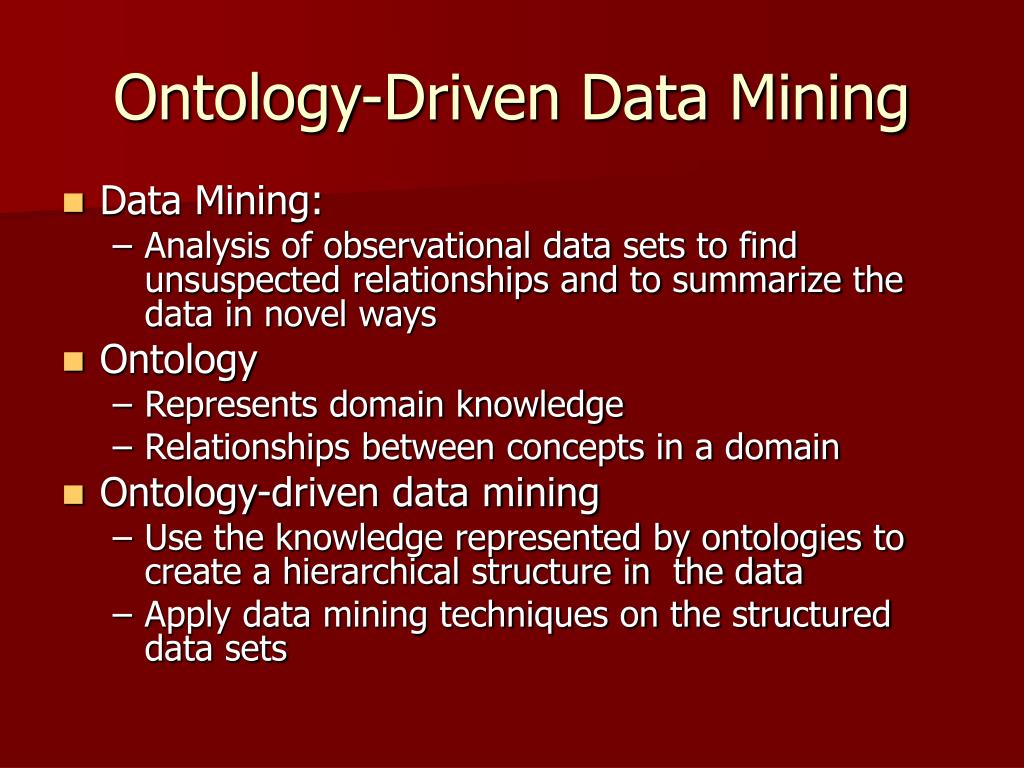 Ontology-Driven Data Mining

- Data Mining:
  – Analysis of observational data sets to find unsuspected relationships and to summarize the data in novel ways
- Ontology
  – Represents domain knowledge
  – Relationships between concepts in a domain
- Ontology-driven data mining
  – Use the knowledge represented by ontologies to create a hierarchical structure in  the data
  – Apply data mining techniques on the structured data sets